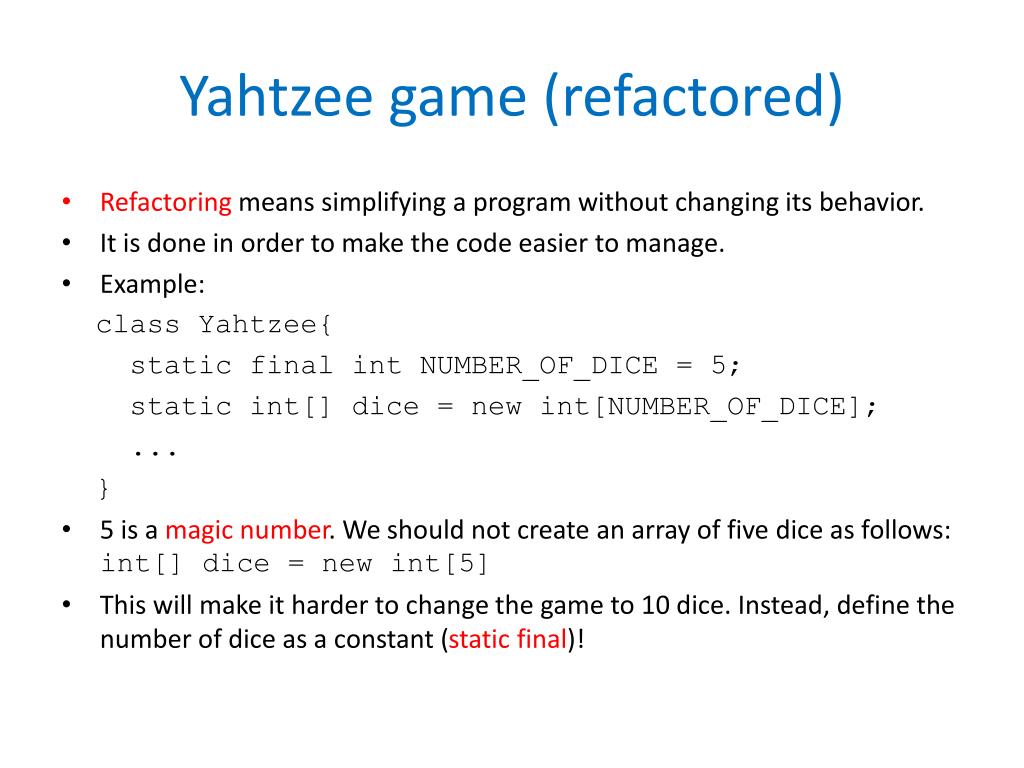 Yahtzee game (refactored)

• Refactoring means simplifying a program without changing its behavior.
• It is done in order to make the code easier to manage.
• Example:

class Yahtzee{
  static final int NUMBER_OF_DICE = 5;
  static int[] dice = new int[NUMBER_OF_DICE];
  ...
}

• 5 is a magic number. We should not create an array of five dice as follows: int[] dice = new int[5]
• This will make it harder to change the game to 10 dice. Instead, define the number of dice as a constant (static final)!